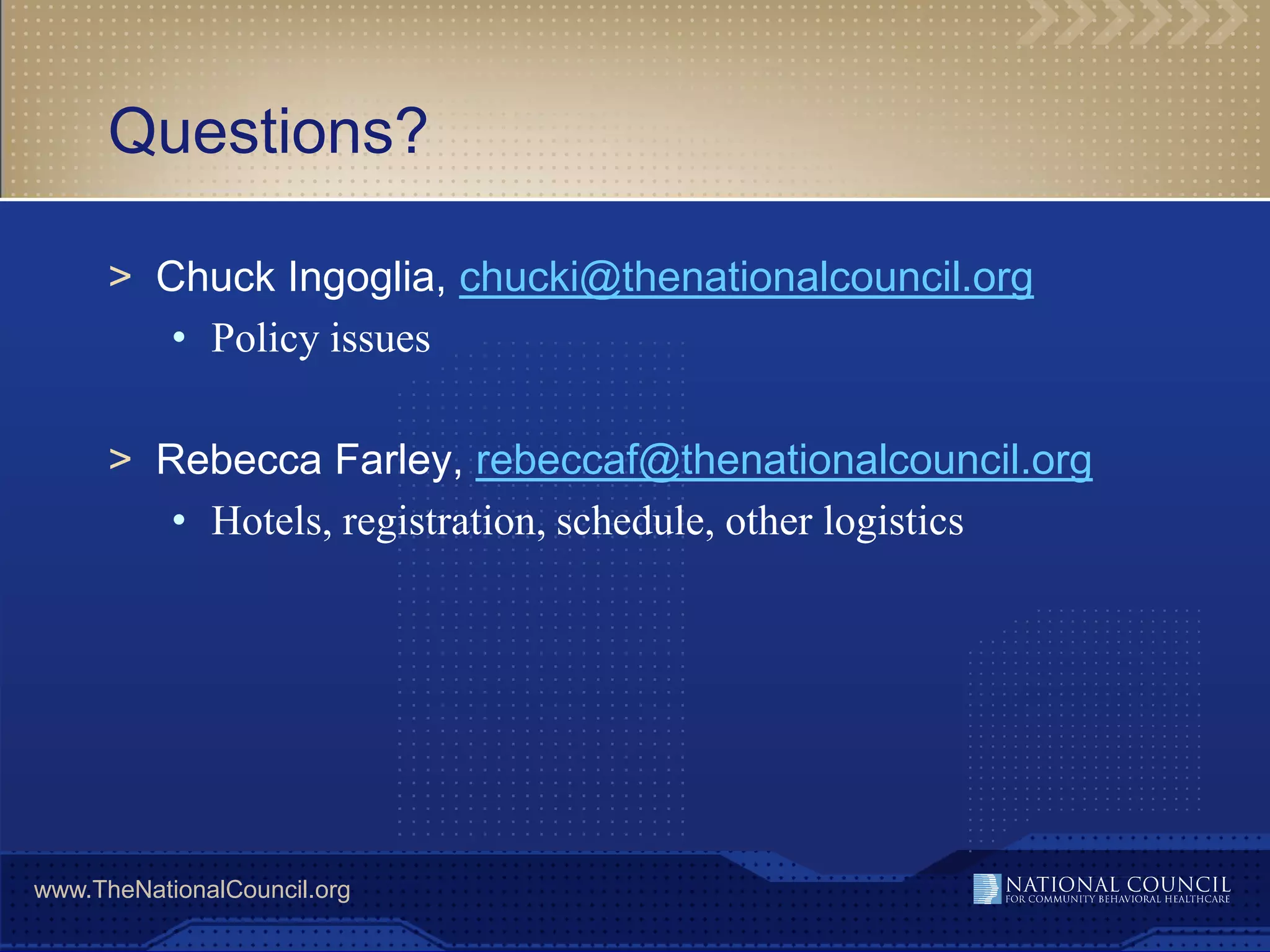 Questions?

> Chuck Ingoglia, chucki@thenationalcouncil.org
• Policy issues

> Rebecca Farley, rebeccaf@thenationalcouncil.org
• Hotels, registration, schedule, other logistics

www.TheNationalCouncil.org

NATIONAL COUNCIL
FOR COMMUNITY BEHAVIORAL HEALTHCARE